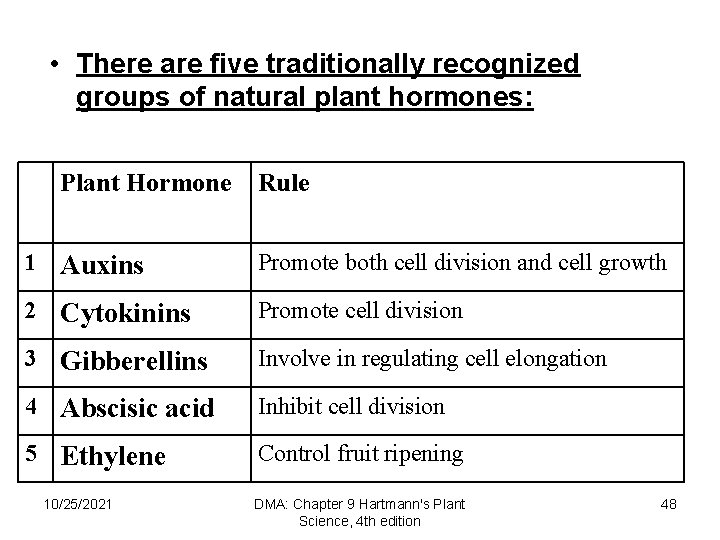 • There are five traditionally recognized groups of natural plant hormones:

| | Plant Hormone | Rule |
|---|---|---|
| 1 | Auxins | Promote both cell division and cell growth |
| 2 | Cytokinins | Promote cell division |
| 3 | Gibberellins | Involve in regulating cell elongation |
| 4 | Abscisic acid | Inhibit cell division |
| 5 | Ethylene | Control fruit ripening |

10/25/2021

DMA: Chapter 9 Hartmann's Plant Science, 4th edition

48